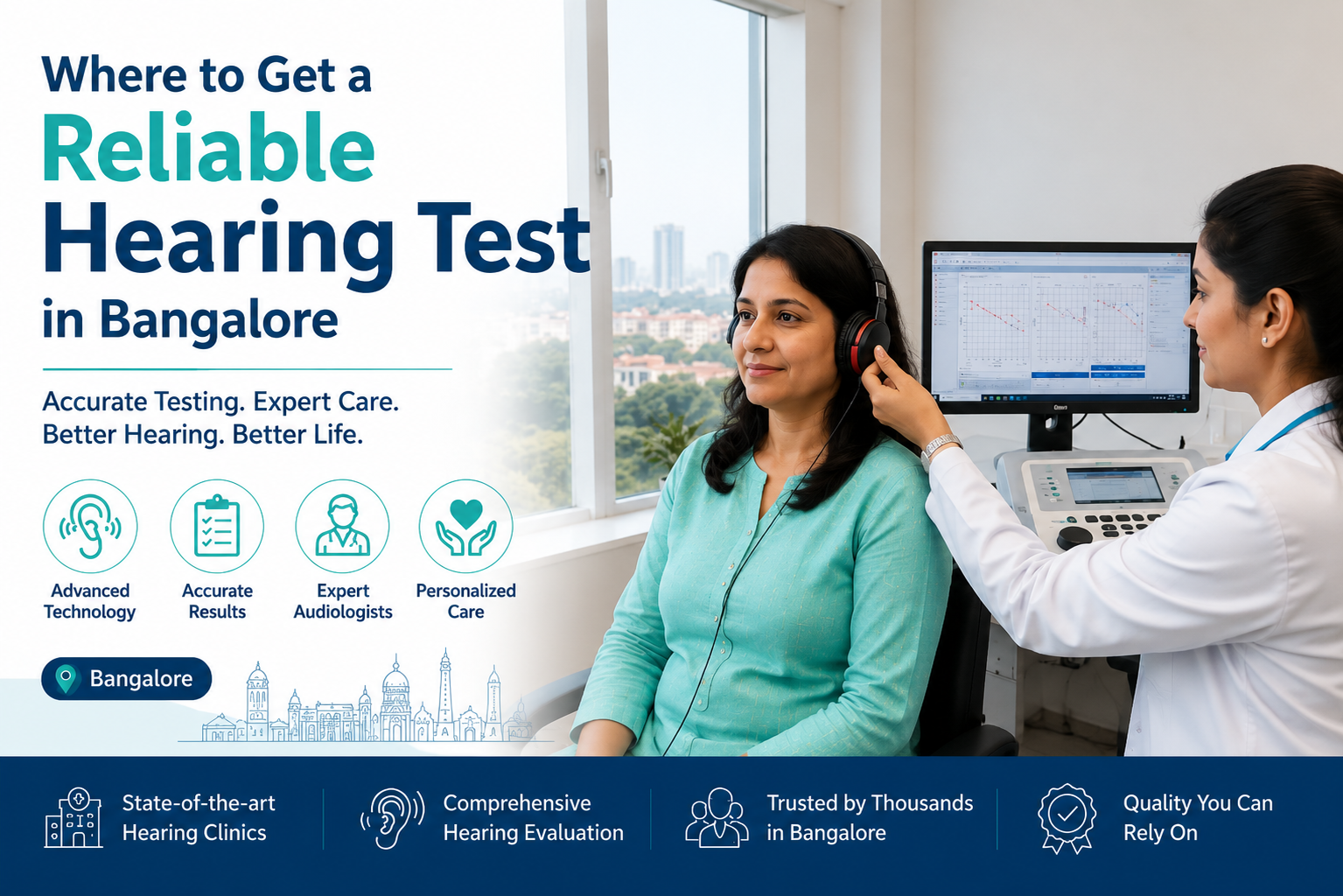 Where to Get a
Reliable
Hearing Test
in Bangalore

Accurate Testing. Expert Care.
Better Hearing. Better Life.

Advanced Technology

Accurate Results

Expert Audiologists

Personalized Care

Bangalore

State-of-the-art Hearing Clinics

Comprehensive Hearing Evaluation

Trusted by Thousands in Bangalore

Quality You Can Rely On